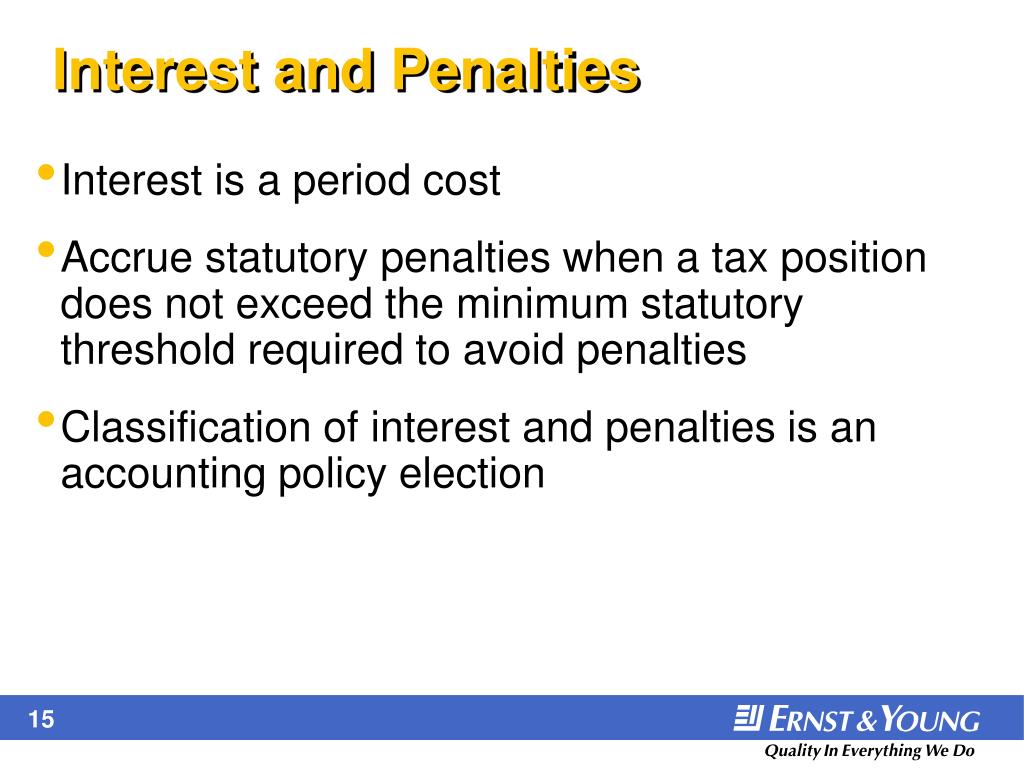 Interest and Penalties

• Interest is a period cost

• Accrue statutory penalties when a tax position does not exceed the minimum statutory threshold required to avoid penalties

• Classification of interest and penalties is an accounting policy election

15

ERNST & YOUNG

Quality In Everything We Do